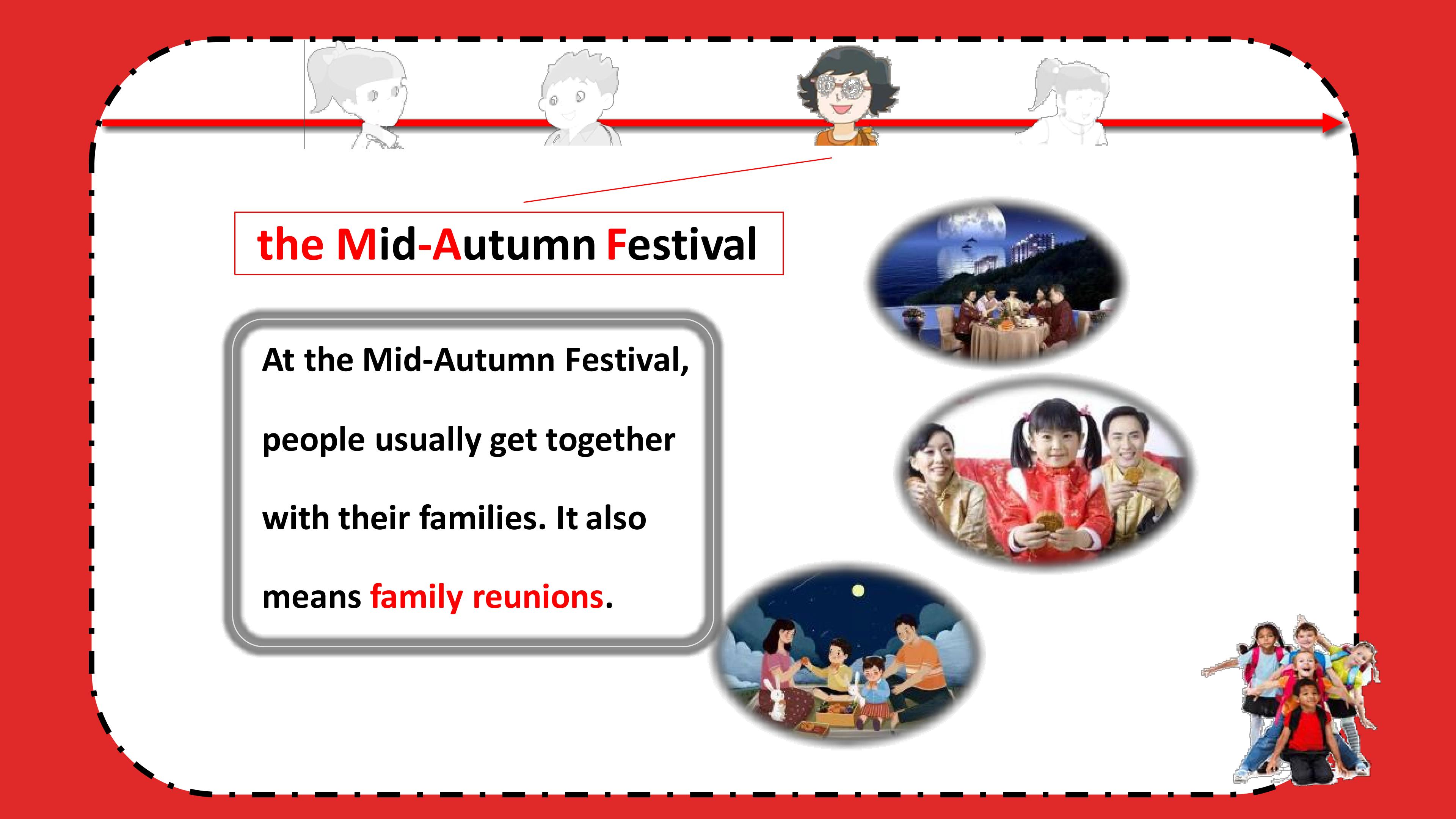 the Mid-Autumn Festival

At the Mid-Autumn Festival, people usually get together with their families. It also means family reunions.